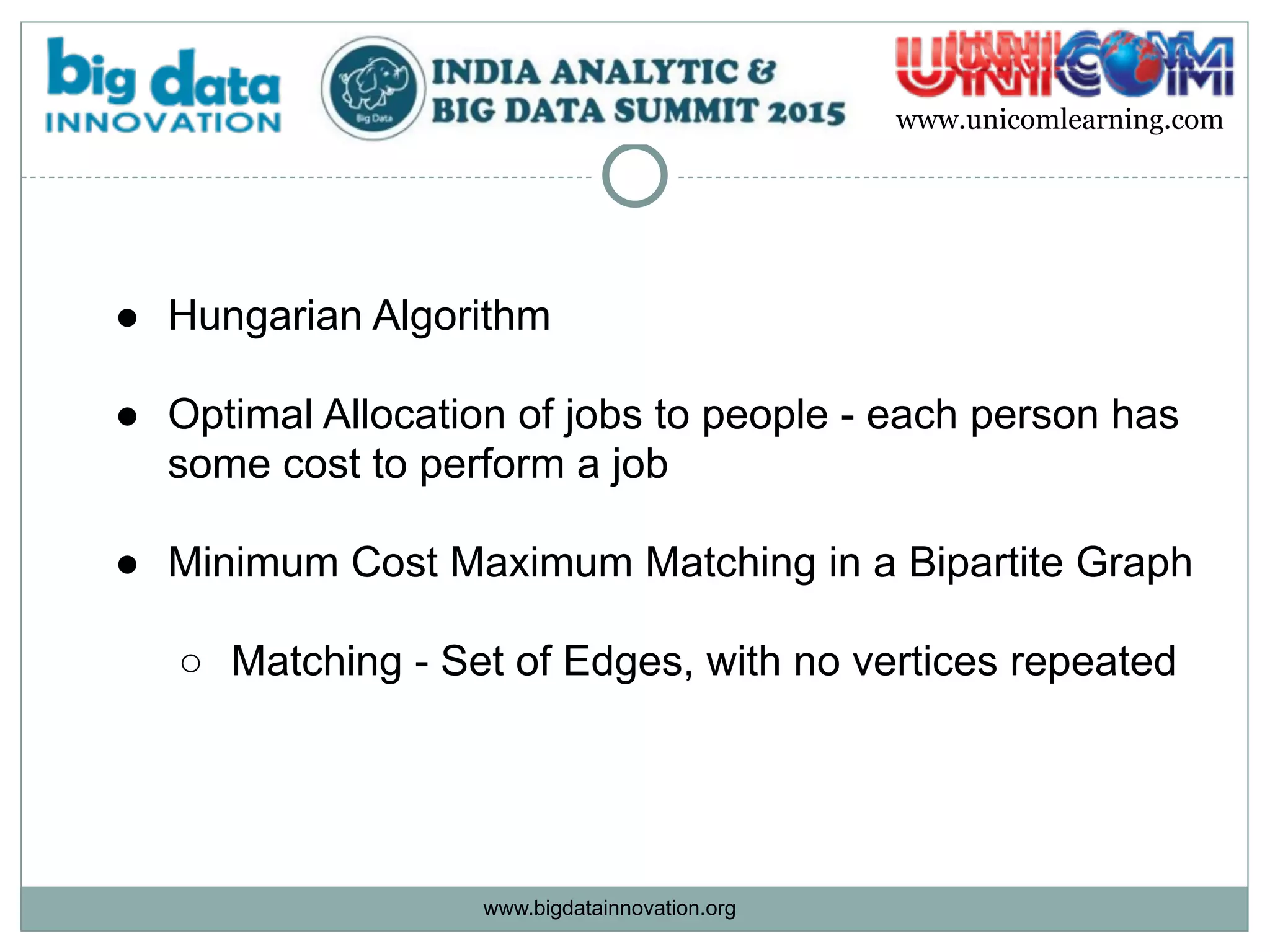 big data INNOVATION

Big Data

INDIA ANALYTIC & BIG DATA SUMMIT 2015

UNICOM

www.unicomlearning.com

● Hungarian Algorithm

● Optimal Allocation of jobs to people - each person has some cost to perform a job

● Minimum Cost Maximum Matching in a Bipartite Graph

○ Matching - Set of Edges, with no vertices repeated

www.bigdatainnovation.org